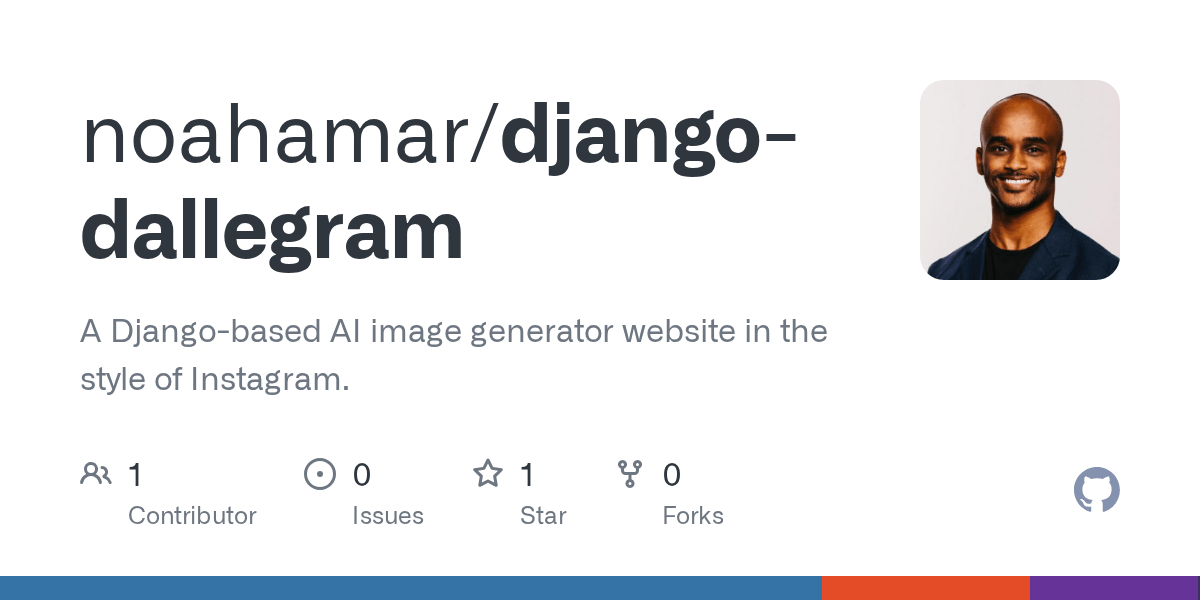 noahamar/django-dallegram

A Django-based AI image generator website in the style of Instagram.

1 Contributor
0 Issues
1 Star
0 Forks